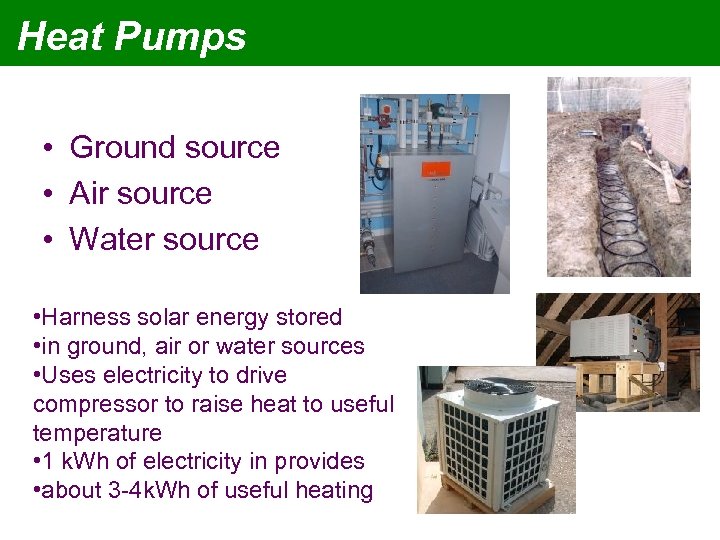 Heat Pumps

• Ground source
• Air source
• Water source

•Harness solar energy stored
•in ground, air or water sources
•Uses electricity to drive compressor to raise heat to useful temperature
•1 kWh of electricity in provides
•about 3-4kWh of useful heating